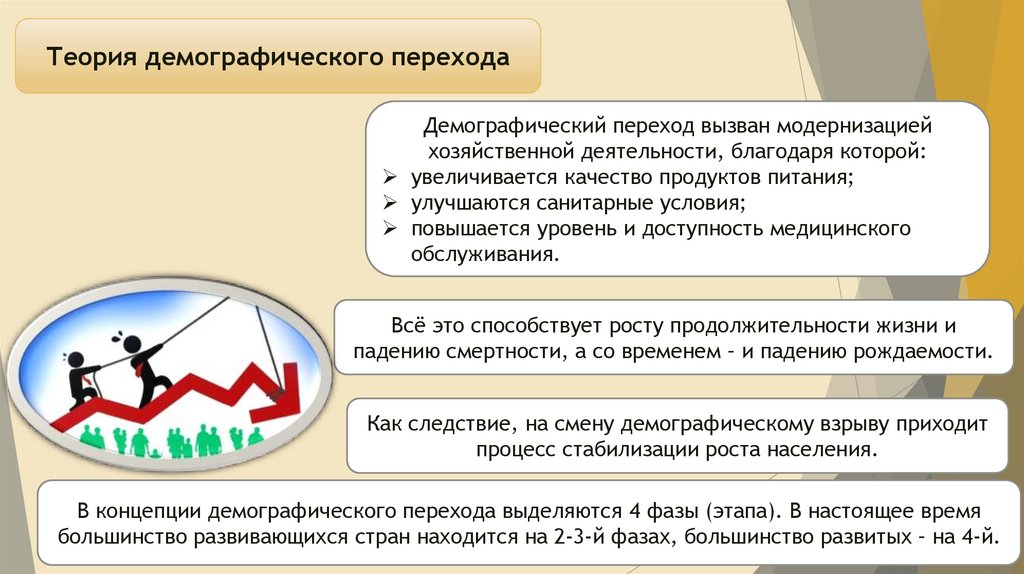 Теория демографического перехода

Демографический переход вызван модернизацией хозяйственной деятельности, благодаря которой:
➢ увеличивается качество продуктов питания;
➢ улучшаются санитарные условия;
➢ повышается уровень и доступность медицинского обслуживания.

Всё это способствует росту продолжительности жизни и падению смертности, а со временем – и падению рождаемости.

Как следствие, на смену демографическому взрыву приходит процесс стабилизации роста населения.

В концепции демографического перехода выделяются 4 фазы (этапа). В настоящее время большинство развивающихся стран находится на 2-3-й фазах, большинство развитых – на 4-й.